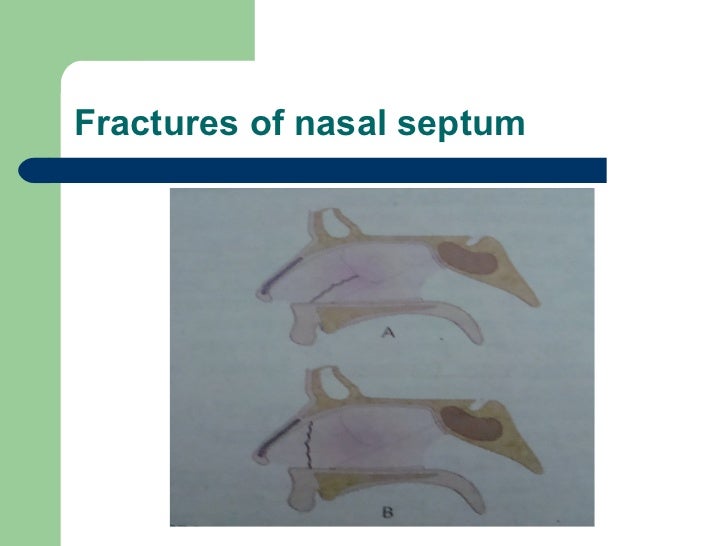 Fractures of nasal septum

A

B